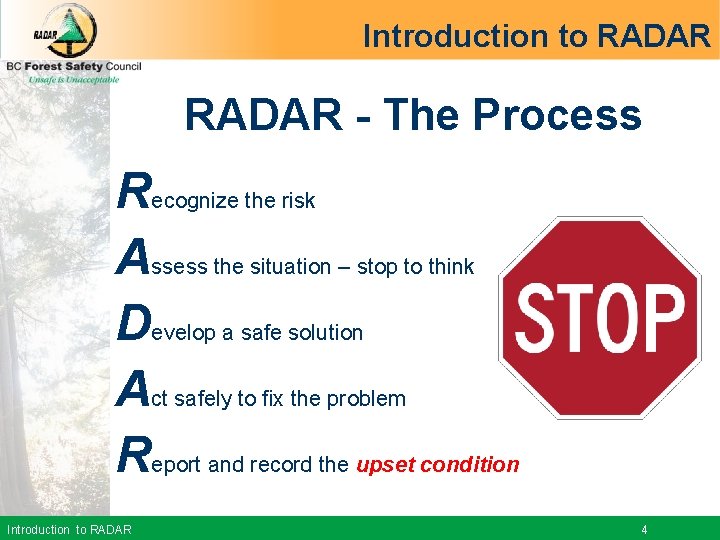 RADAR

BC Forest Safety Council
Unsafe is Unacceptable

Introduction to RADAR

RADAR - The Process

Recognize the risk

Assess the situation – stop to think

Develop a safe solution

Act safely to fix the problem

Report and record the upset condition

STOP

Introduction to RADAR

4